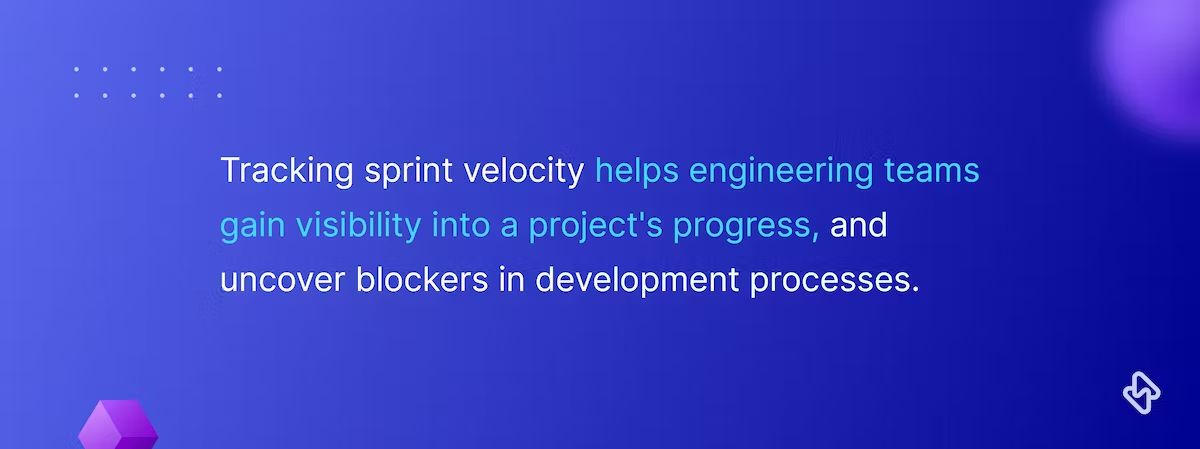 Tracking sprint velocity helps engineering teams gain visibility into a project's progress, and uncover blockers in development processes.